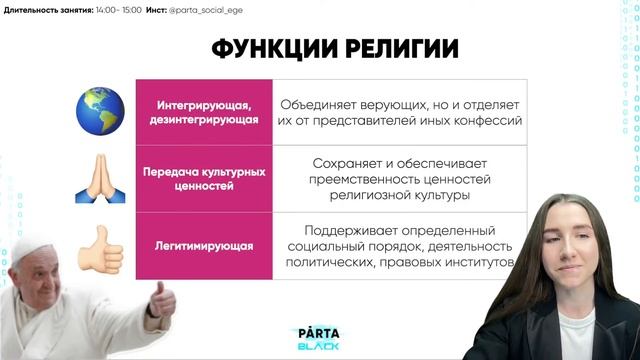 Длительность занятия: 14:00- 15:00 Инст: @parta_social_ege

ФУНКЦИИ РЕЛИГИИ

| Интегрирующая, дезинтегрирующая | Объединяет верующих, но и отделяет их от представителей иных конфессий |
|---|---|
| Передача культурных ценностей | Сохраняет и обеспечивает преемственность ценностей религиозной культуры |
| Легитимирующая | Поддерживает определенный социальный порядок, деятельность политических, правовых институтов |

PARTA BLACK